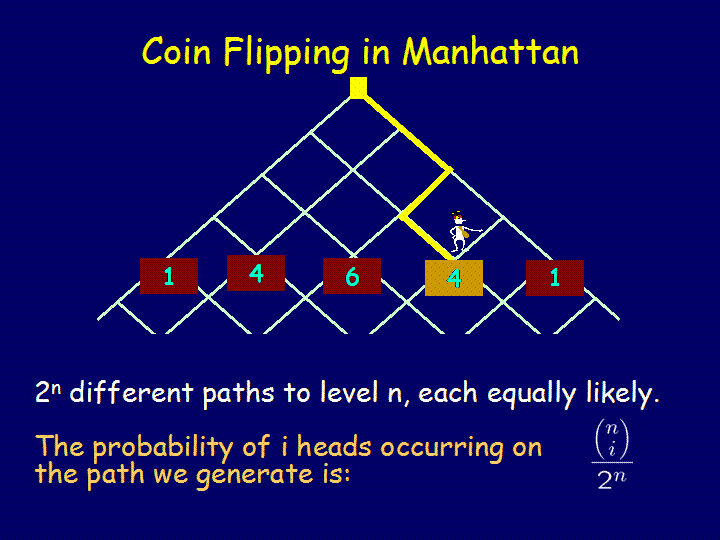 Coin Flipping in Manhattan

1 4 6 4 1

$2^n$ different paths to level n, each equally likely.

The probability of i heads occurring on the path we generate is: $\frac{\binom{n}{i}}{2^n}$